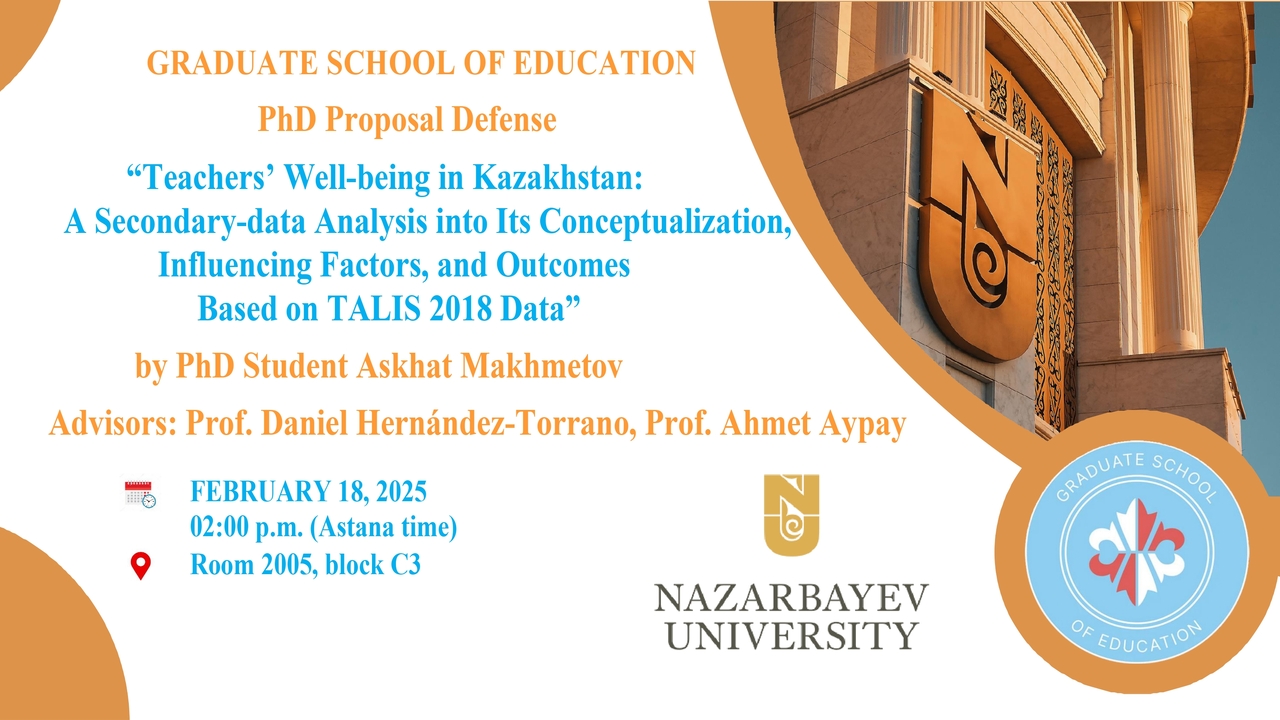 GRADUATE SCHOOL OF EDUCATION

PhD Proposal Defense

“Teachers’ Well-being in Kazakhstan: A Secondary-data Analysis into Its Conceptualization, Influencing Factors, and Outcomes Based on TALIS 2018 Data”

by PhD Student Askhat Makhmetov

Advisors: Prof. Daniel Hernández-Torrano, Prof. Ahmet Aypay

FEBRUARY 18, 2025
02:00 p.m. (Astana time)
Room 2005, block C3

NAZARBAYEV UNIVERSITY

GRADUATE SCHOOL OF EDUCATION